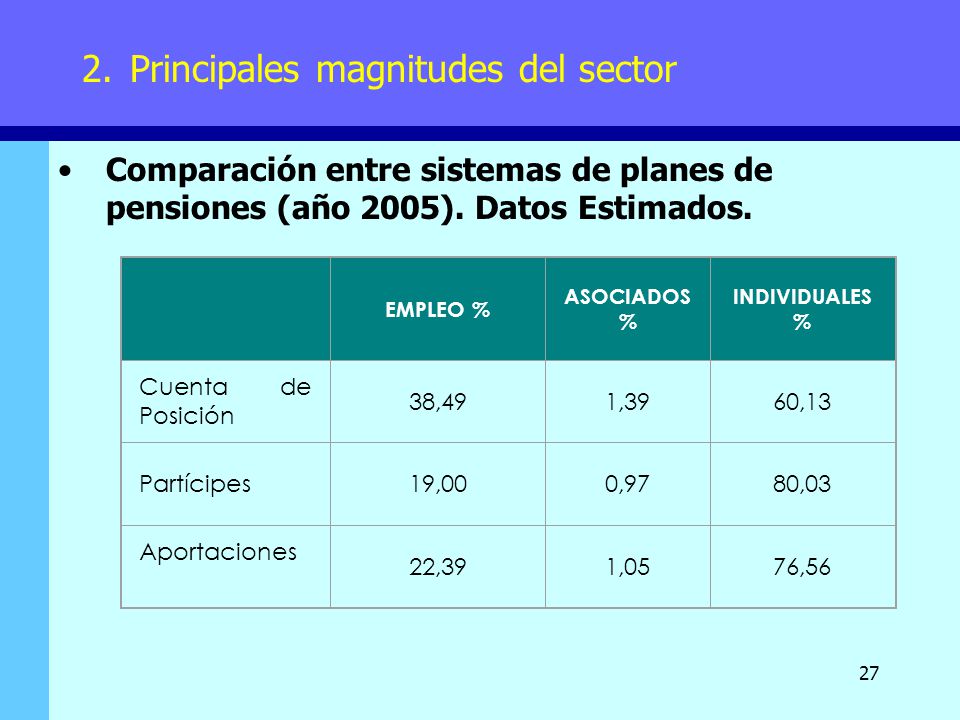 2. Principales magnitudes del sector

• Comparación entre sistemas de planes de pensiones (año 2005). Datos Estimados.

| | EMPLEO % | ASOCIADOS % | INDIVIDUALES % |
|---|---|---|---|
| Cuenta de Posición | 38,49 | 1,39 | 60,13 |
| Partícipes | 19,00 | 0,97 | 80,03 |
| Aportaciones | 22,39 | 1,05 | 76,56 |

27